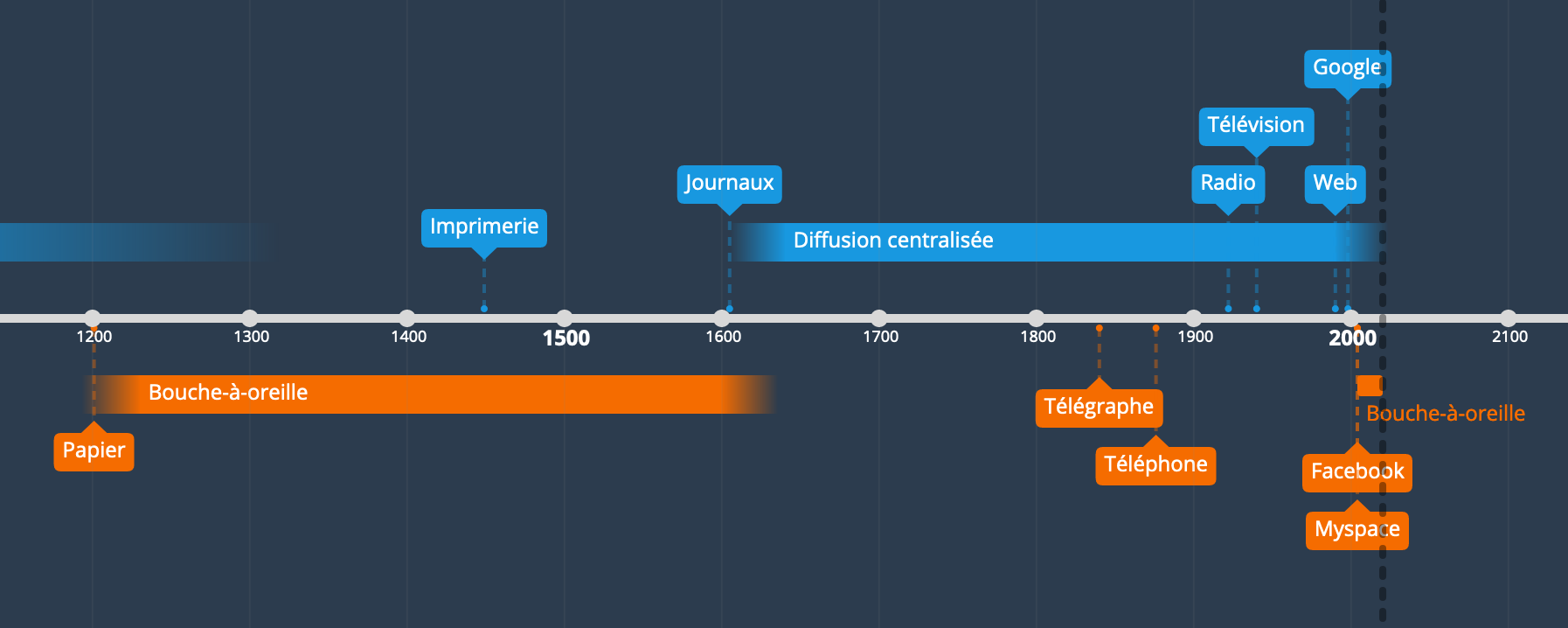 Google

Télévision

Journaux

Radio

Web

Imprimerie

Diffusion centralisée

1200

1300

1400

1500

1600

1700

1800

1900

2000

2100

Bouche-à-oreille

Télégraphe

Bouche-à-oreille

Papier

Téléphone

Facebook

Myspace